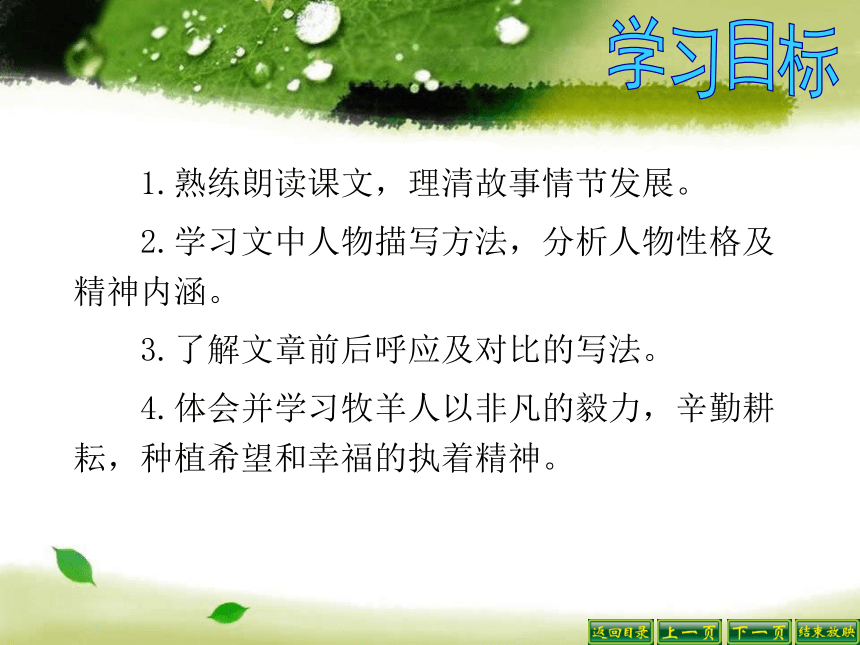 学习目标

1.熟练朗读课文，理清故事情节发展。

2.学习文中人物描写方法，分析人物性格及精神内涵。

3.了解文章前后呼应及对比的写法。

4.体会并学习牧羊人以非凡的毅力，辛勤耕耘，种植希望和幸福的执着精神。

返回目录 上一页 下一页 结束放映